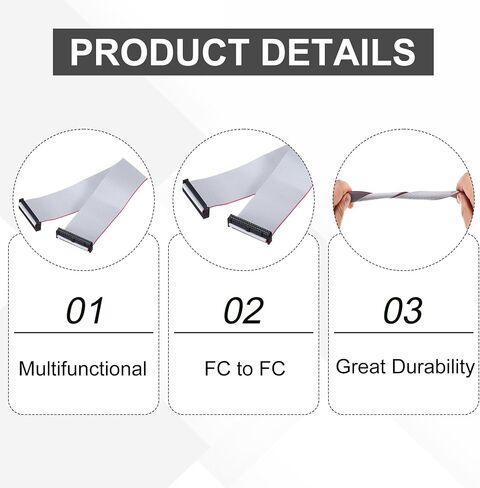 PRODUCT DETAILS

01

Multifunctional

02

FC to FC

03

Great Durability